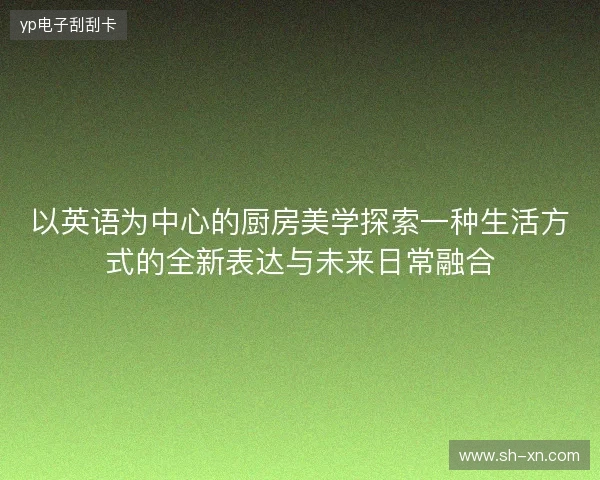 yp电子刮刮卡

以英语为中心的厨房美学探索一种生活方式的全新表达与未来日常融合

www.sh-xn.com